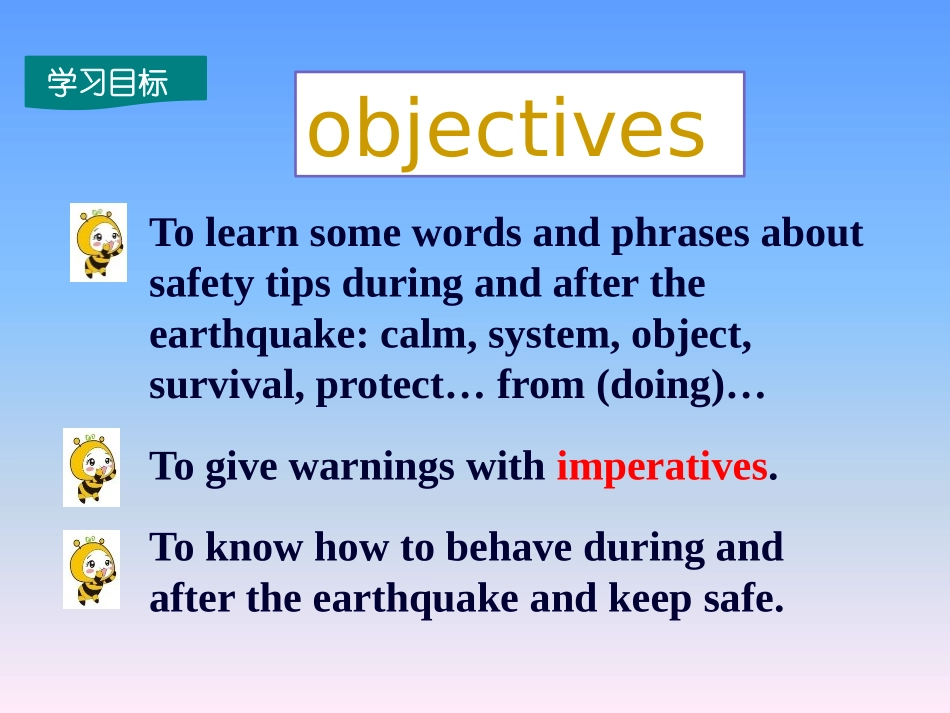 学习目标

objectives

To learn some words and phrases about safety tips during and after the earthquake: calm, system, object, survival, protect… from (doing)…

To give warnings with imperatives.

To know how to behave during and after the earthquake and keep safe.